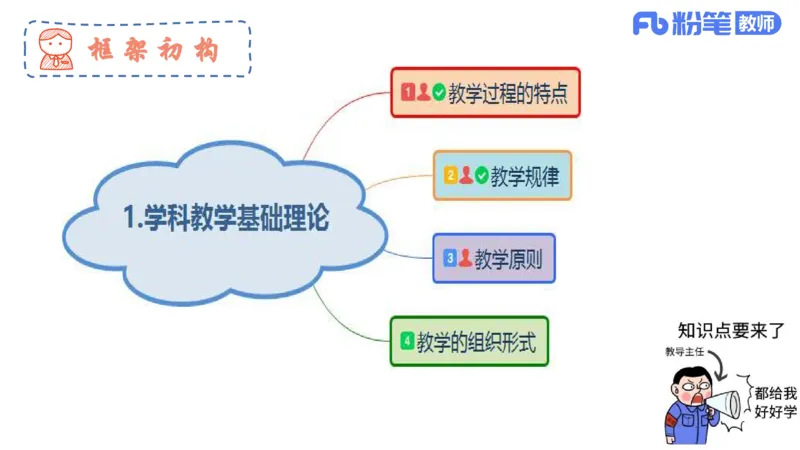 框架初构

Fb 粉笔 教师

1.学科教学基础理论

1 教学过程的特点

2 教学规律

3 教学原则

4 教学的组织形式

知识点要来了

教导主任

都给我好好学